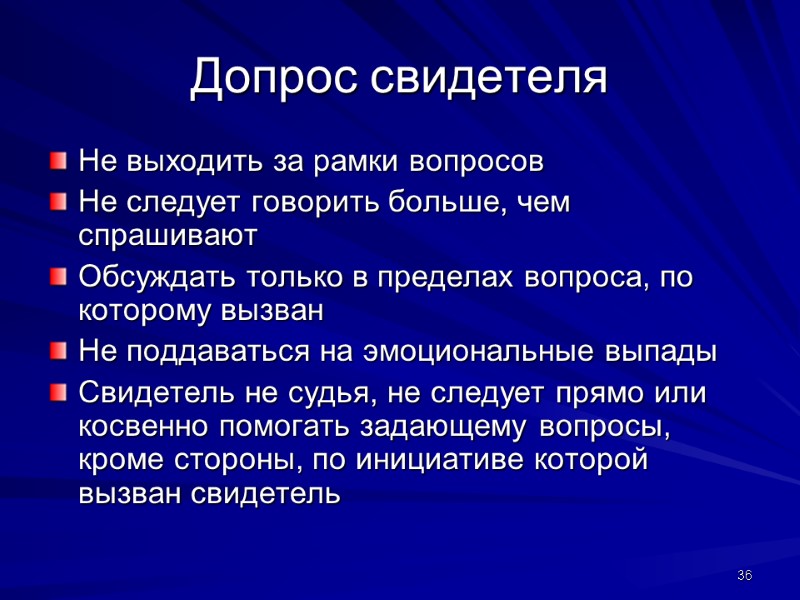 Допрос свидетеля

Не выходить за рамки вопросов

Не следует говорить больше, чем спрашивают

Обсуждать только в пределах вопроса, по которому вызван

Не поддаваться на эмоциональные выпады

Свидетель не судья, не следует прямо или косвенно помогать задающему вопросы, кроме стороны, по инициативе которой вызван свидетель

36